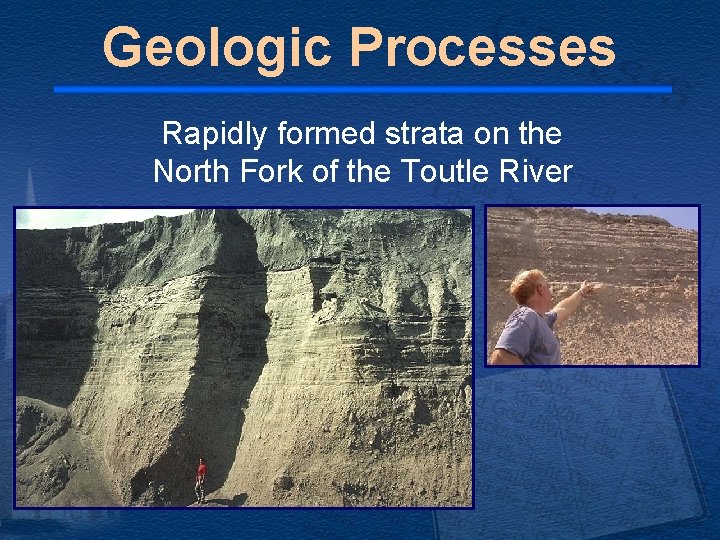 Geologic Processes

Rapidly formed strata on the North Fork of the Toutle River